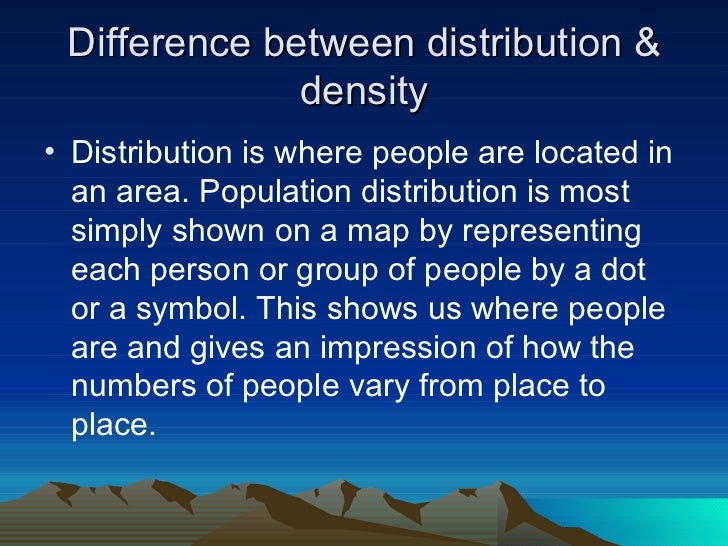 Difference between distribution & density

• Distribution is where people are located in an area. Population distribution is most simply shown on a map by representing each person or group of people by a dot or a symbol. This shows us where people are and gives an impression of how the numbers of people vary from place to place.